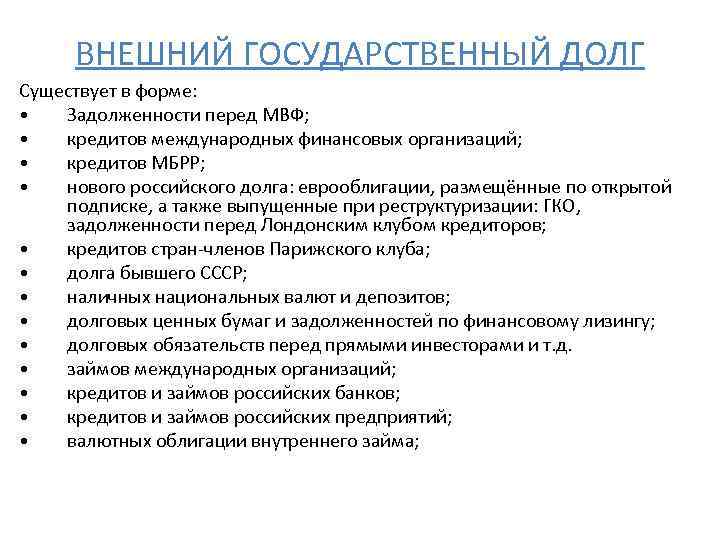 ВНЕШНИЙ ГОСУДАРСТВЕННЫЙ ДОЛГ

Существует в форме:
• Задолженности перед МВФ;
• кредитов международных финансовых организаций;
• кредитов МБРР;
• нового российского долга: еврооблигации, размещённые по открытой подписке, а также выпущенные при реструктуризации: ГКО, задолженности перед Лондонским клубом кредиторов;
• кредитов стран-членов Парижского клуба;
• долга бывшего СССР;
• наличных национальных валют и депозитов;
• долговых ценных бумаг и задолженностей по финансовому лизингу;
• долговых обязательств перед прямыми инвесторами и т.д.
• займов международных организаций;
• кредитов и займов российских банков;
• кредитов и займов российских предприятий;
• валютных облигации внутреннего займа;